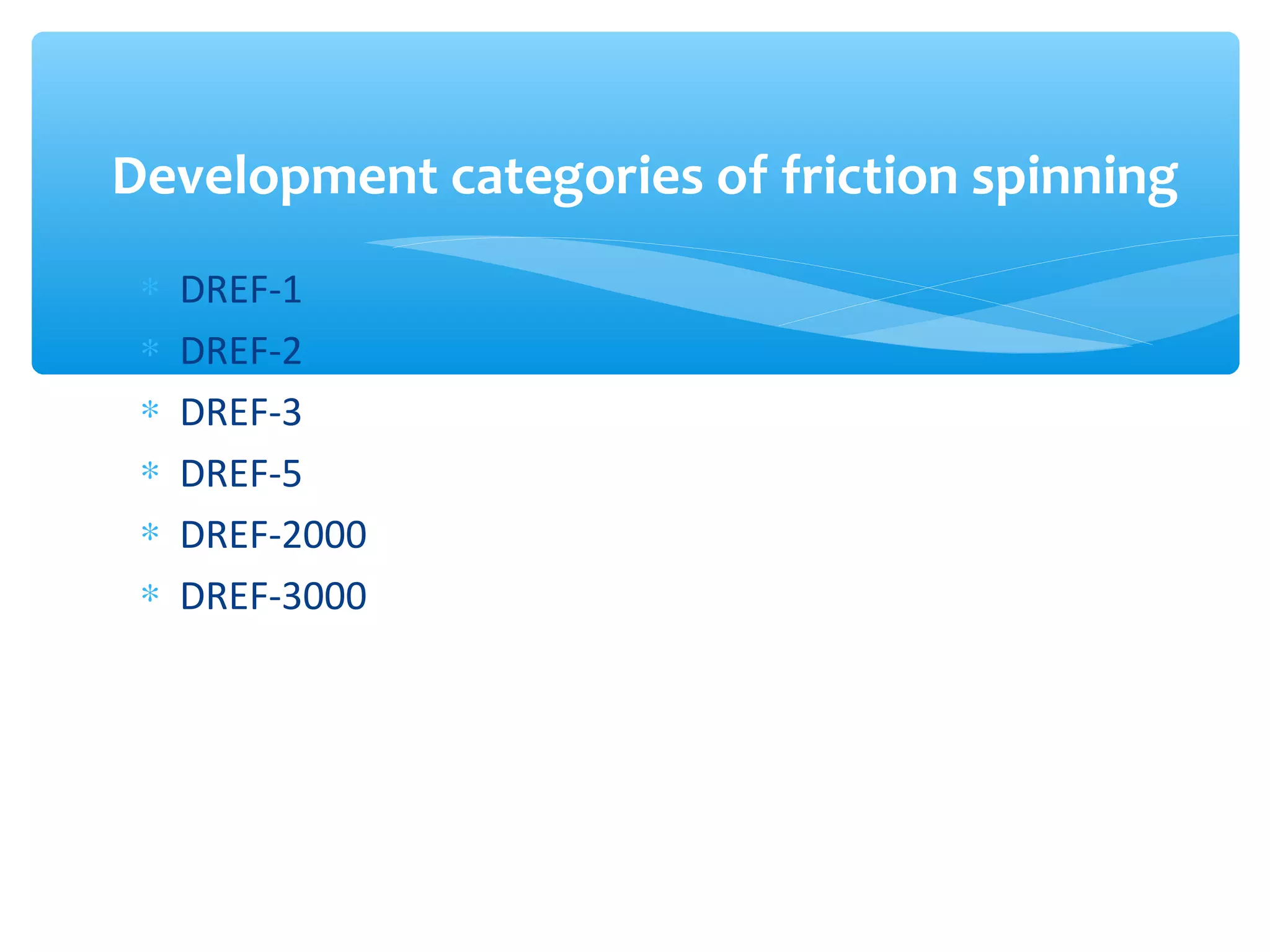 Development categories of friction spinning

* DREF-1
* DREF-2
* DREF-3
* DREF-5
* DREF-2000
* DREF-3000